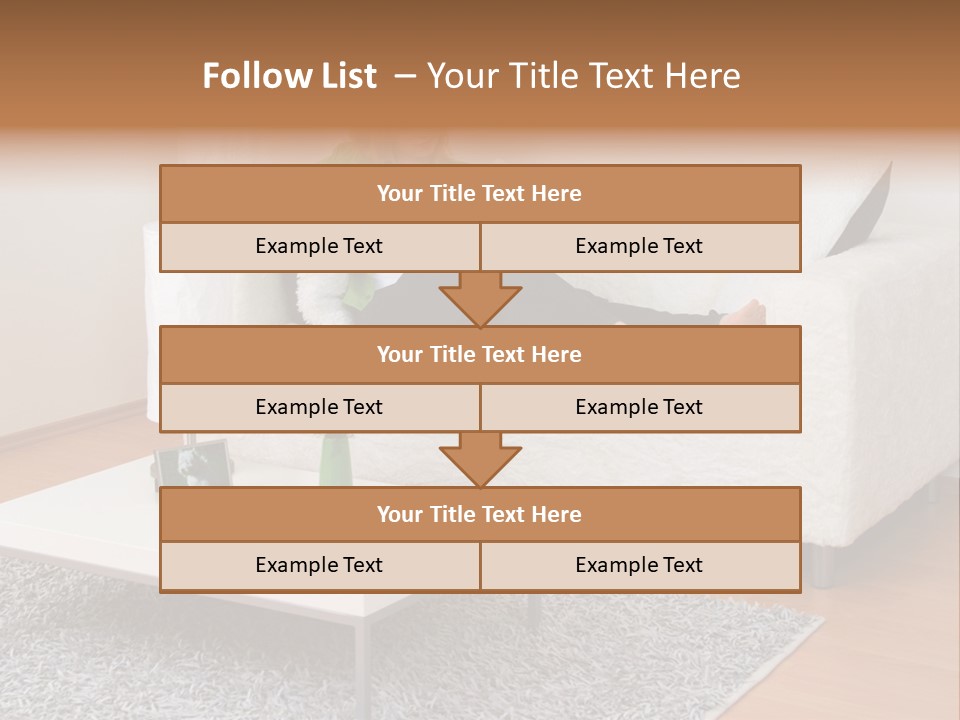 Follow List – Your Title Text Here

Your Title Text Here

Example Text

Example Text

Your Title Text Here

Example Text

Example Text

Your Title Text Here

Example Text

Example Text